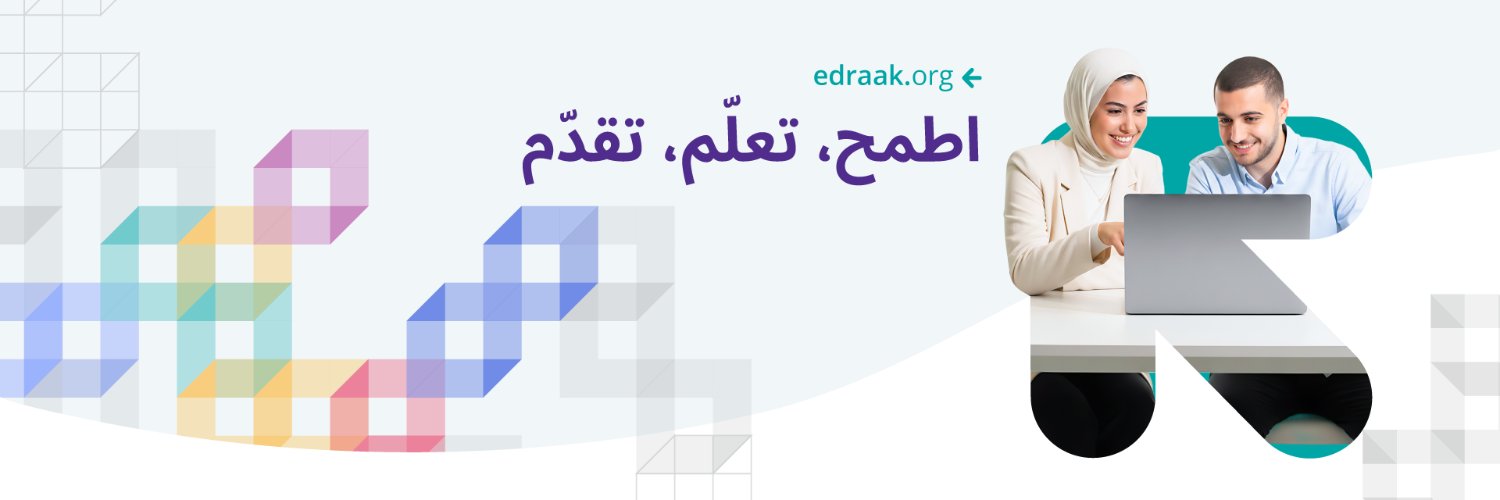 edraak.org ←
اطمح، تعلّم، تقدّم